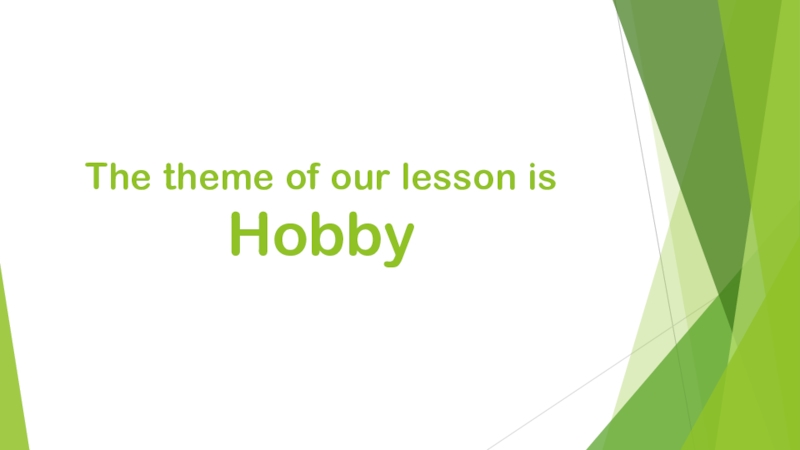 The theme of our lesson is
Hobby